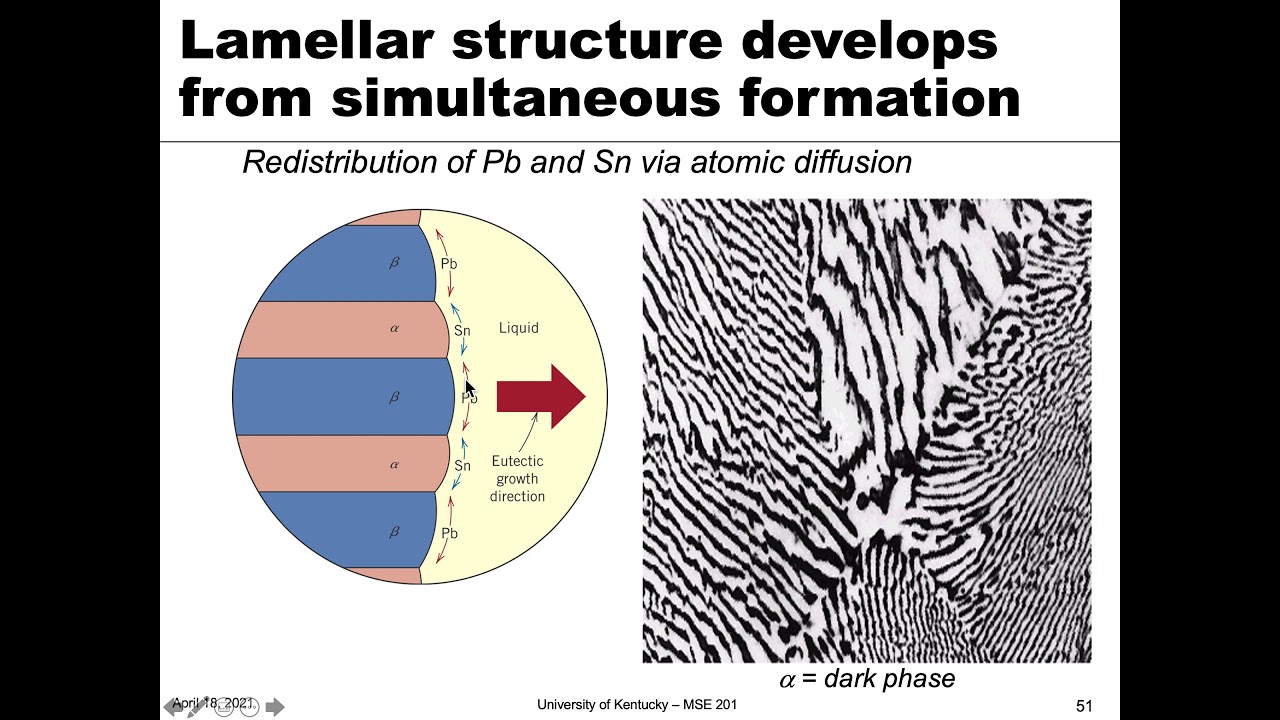 Lamellar structure develops from simultaneous formation

Redistribution of Pb and Sn via atomic diffusion

$\beta$
Pb
$\alpha$
Sn
Liquid
$\beta$
Pb
$\alpha$
Sn
Eutectic growth direction
$\beta$
Pb

$\alpha$ = dark phase

April 18, 2021

University of Kentucky – MSE 201

51